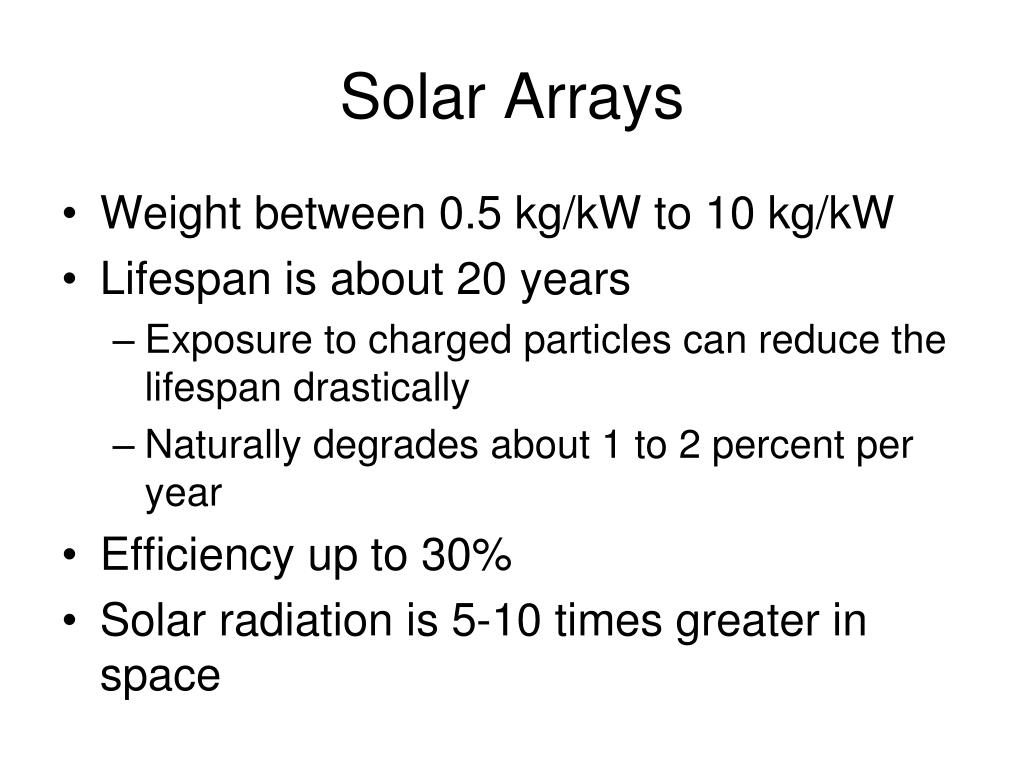 Solar Arrays

• Weight between 0.5 kg/kW to 10 kg/kW
• Lifespan is about 20 years
– Exposure to charged particles can reduce the lifespan drastically
– Naturally degrades about 1 to 2 percent per year
• Efficiency up to 30%
• Solar radiation is 5-10 times greater in space